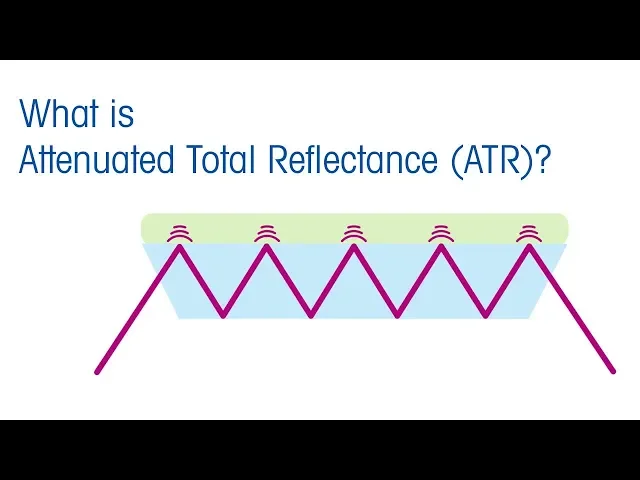 What is
Attenuated Total Reflectance (ATR)?